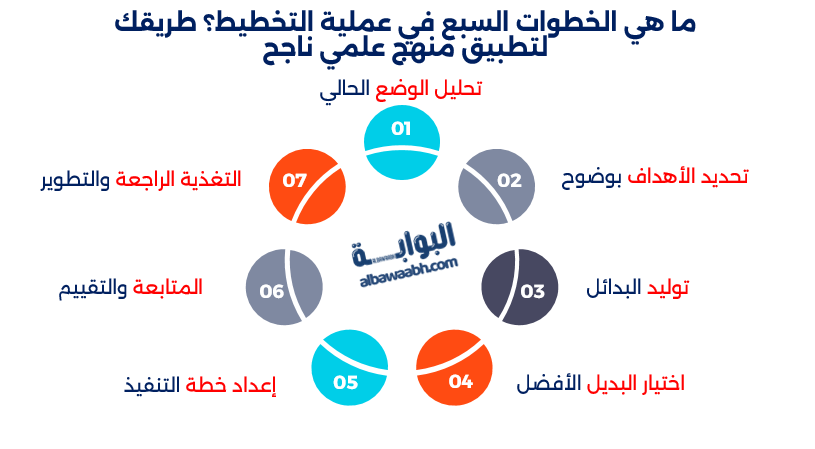 ما هي الخطوات السبع في عملية التخطيط؟ طريقك لتطبيق منهج علمي ناجح

تحليل الوضع الحالي
01

تحديد الأهداف بوضوح
02

توليد البدائل
03

اختيار البديل الأفضل
04

إعداد خطة التنفيذ
05

المتابعة والتقييم
06

التغذية الراجعة والتطوير
07

البوابة
albawaabh.com